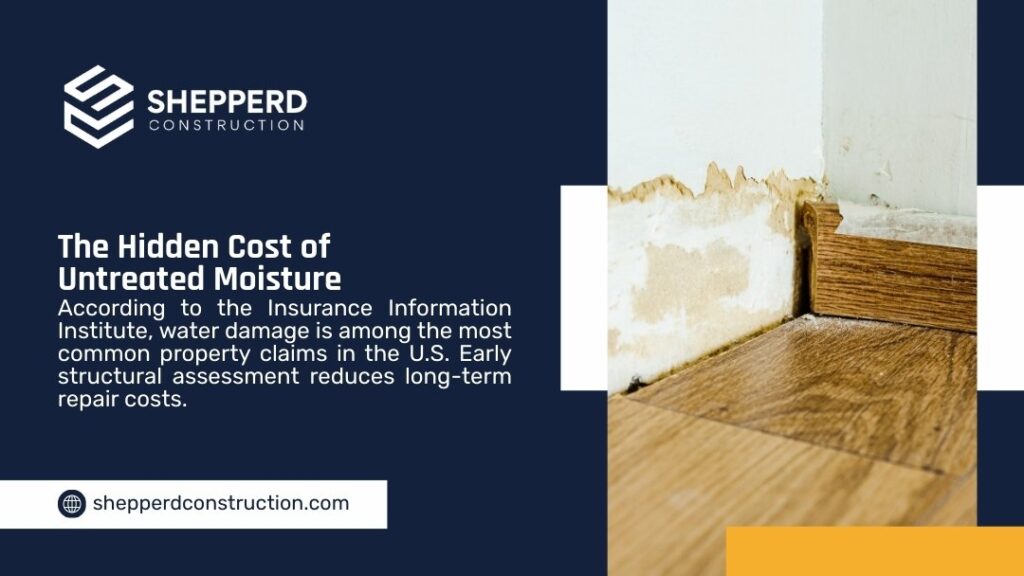 SHEPPERD
CONSTRUCTION

The Hidden Cost of Untreated Moisture

According to the Insurance Information Institute, water damage is among the most common property claims in the U.S. Early structural assessment reduces long-term repair costs.

shepperdconstruction.com